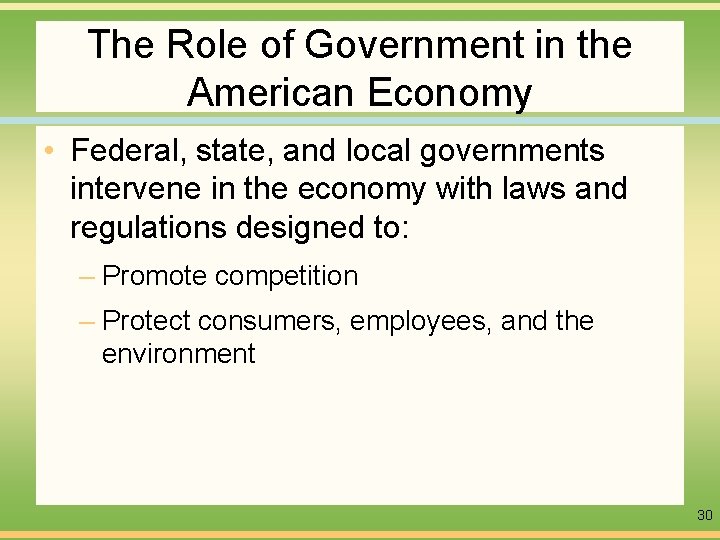 The Role of Government in the American Economy

• Federal, state, and local governments intervene in the economy with laws and regulations designed to:

– Promote competition

– Protect consumers, employees, and the environment

30